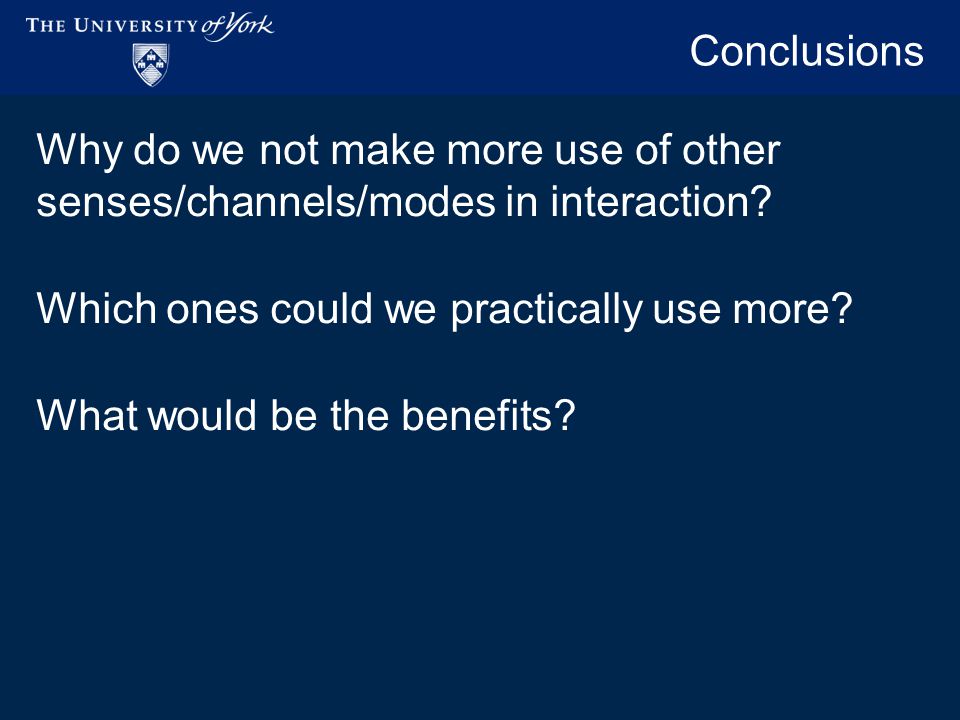 THE UNIVERSITY of York

Conclusions

Why do we not make more use of other senses/channels/modes in interaction?

Which ones could we practically use more?

What would be the benefits?